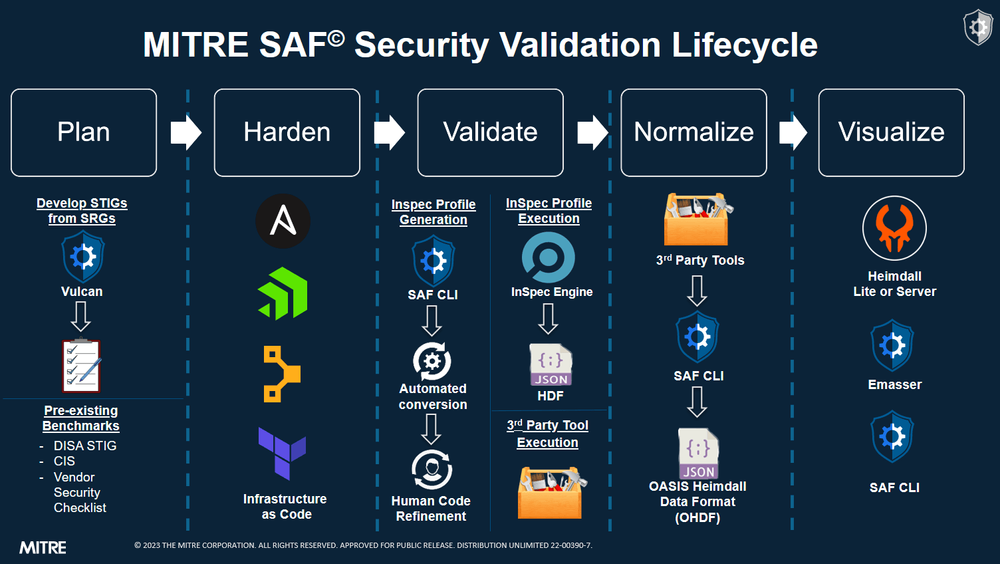 MITRE SAF© Security Validation Lifecycle

Plan

Harden

Validate

Normalize

Visualize

Develop STIGs from SRGs

Vulcan

Pre-existing Benchmarks

- DISA STIG
- CIS
- Vendor Security Checklist

Infrastructure as Code

Inspec Profile Generation

SAF CLI

Automated conversion

Human Code Refinement

InSpec Profile Execution

InSpec Engine

{;}
JSON

HDF

3rd Party Tool Execution

3rd Party Tools

SAF CLI

{;}
JSON

OASIS Heimdall Data Format (OHDF)

Heimdall Lite or Server

Emasser

SAF CLI

MITRE

© 2023 THE MITRE CORPORATION. ALL RIGHTS RESERVED. APPROVED FOR PUBLIC RELEASE. DISTRIBUTION UNLIMITED 22-00390-7.